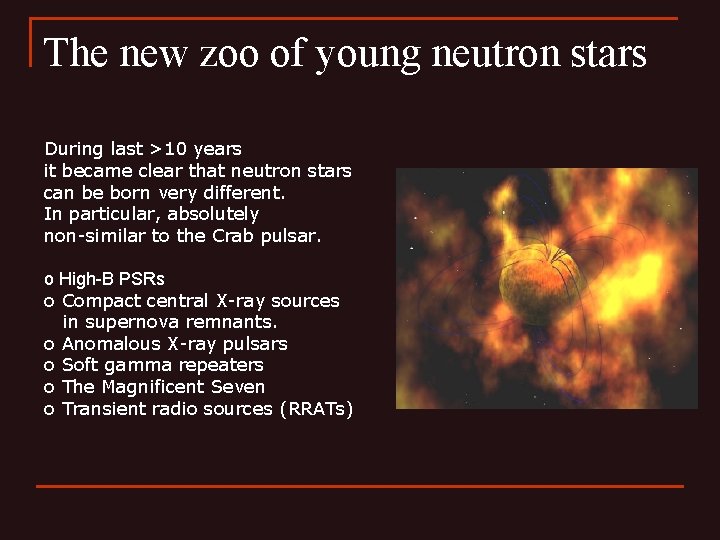 The new zoo of young neutron stars

During last >10 years
it became clear that neutron stars
can be born very different.
In particular, absolutely
non-similar to the Crab pulsar.

o High-B PSRs
o Compact central X-ray sources in supernova remnants.
o Anomalous X-ray pulsars
o Soft gamma repeaters
o The Magnificent Seven
o Transient radio sources (RRATs)